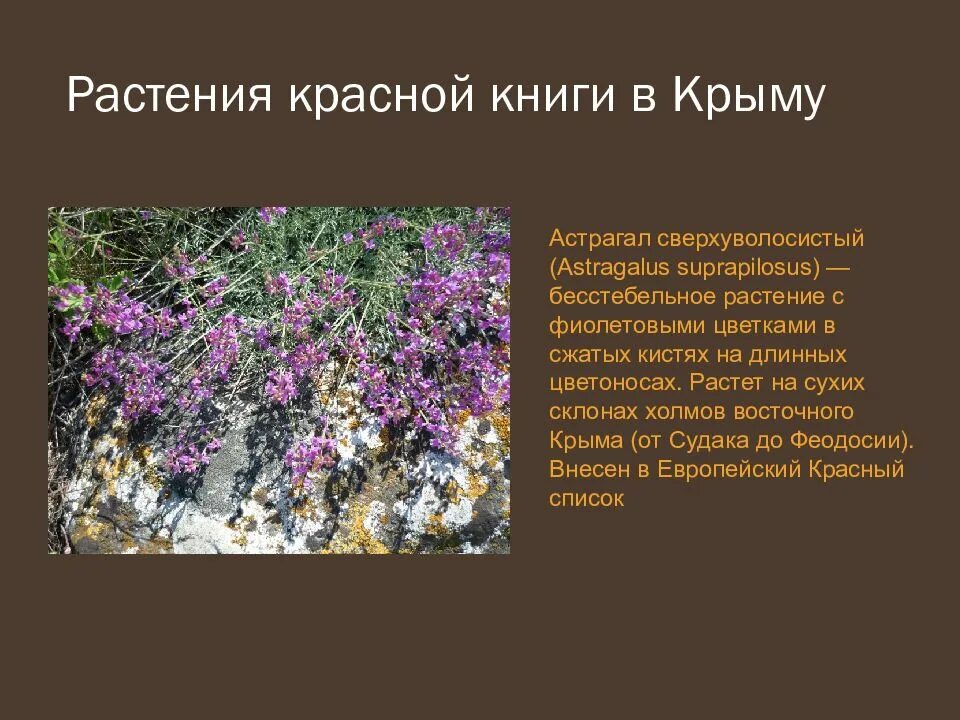 Растения красной книги в Крыму

Астрагал сверхуволосистый (Astragalus suprapilosus) — бесстебельное растение с фиолетовыми цветками в сжатых кистях на длинных цветоносах. Растет на сухих склонах холмов восточного Крыма (от Судака до Феодосии). Внесен в Европейский Красный список